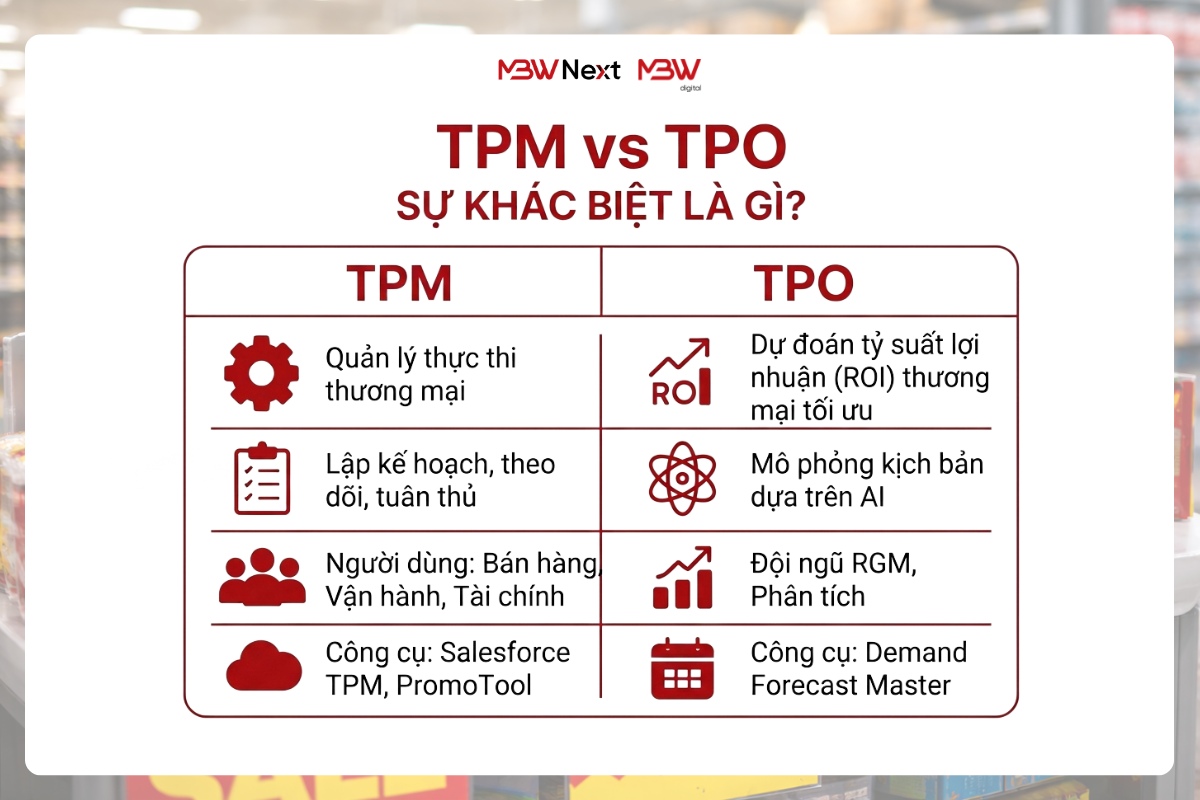 MBW Next MBW digital

TPM vs TPO
SỰ KHÁC BIỆT LÀ GÌ?

| TPM | TPO |
|---|---|
| Quản lý thực thi thương mại | ROI Dự đoán tỷ suất lợi nhuận (ROI) thương mại tối ưu |
| Lập kế hoạch, theo dõi, tuân thủ | Mô phỏng kịch bản dựa trên AI |
| Người dùng: Bán hàng, Vận hành, Tài chính | Đội ngũ RGM, Phân tích |
| Công cụ: Salesforce TPM, PromoTool | Công cụ: Demand Forecast Master |